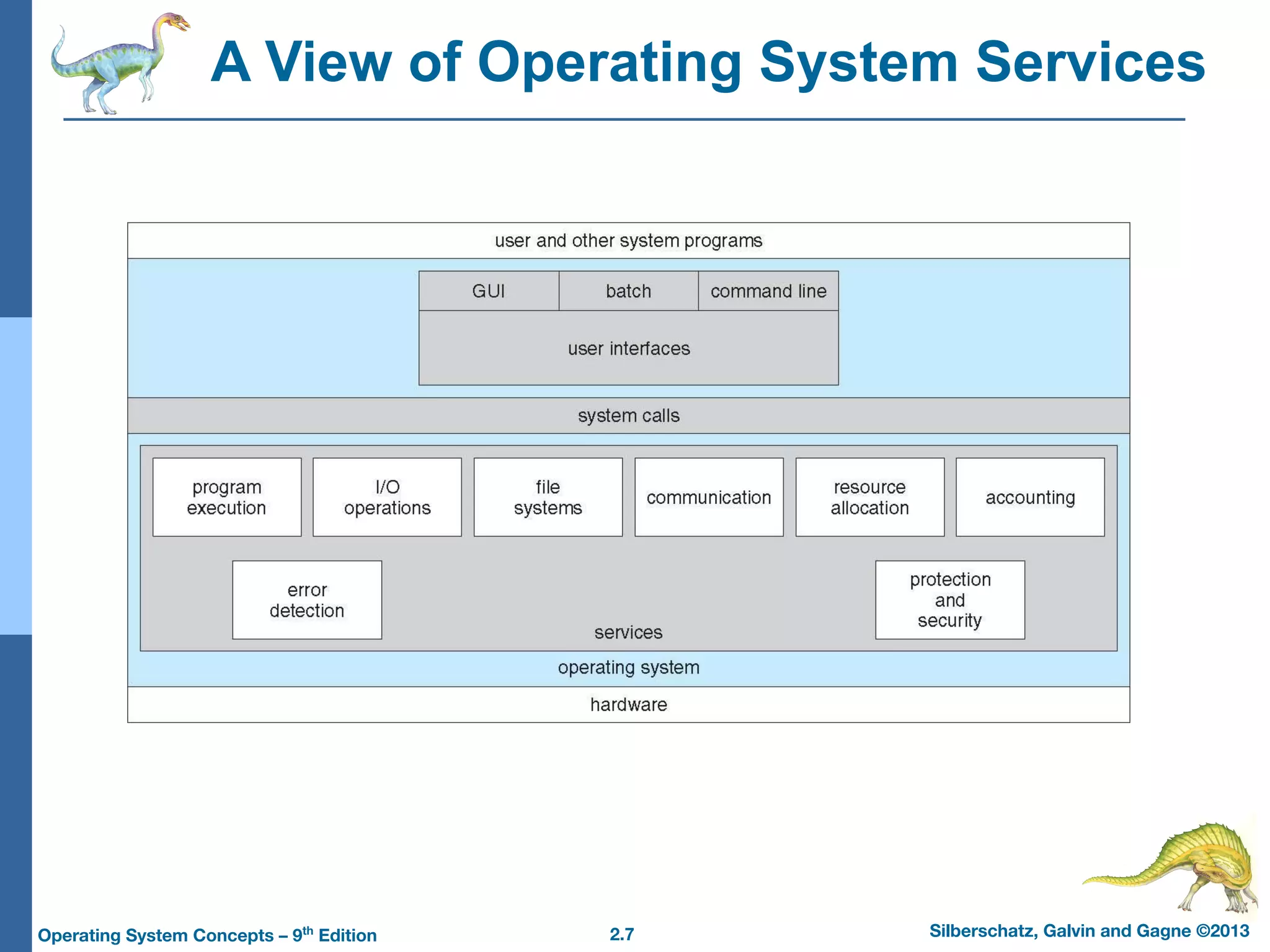 A View of Operating System Services

user and other system programs

GUI

batch

command line

user interfaces

system calls

program execution

I/O operations

file systems

communication

resource allocation

accounting

error detection

services

protection and security

operating system

hardware

Operating System Concepts – 9$^{th}$ Edition

2.7

Silberschatz, Galvin and Gagne ©2013